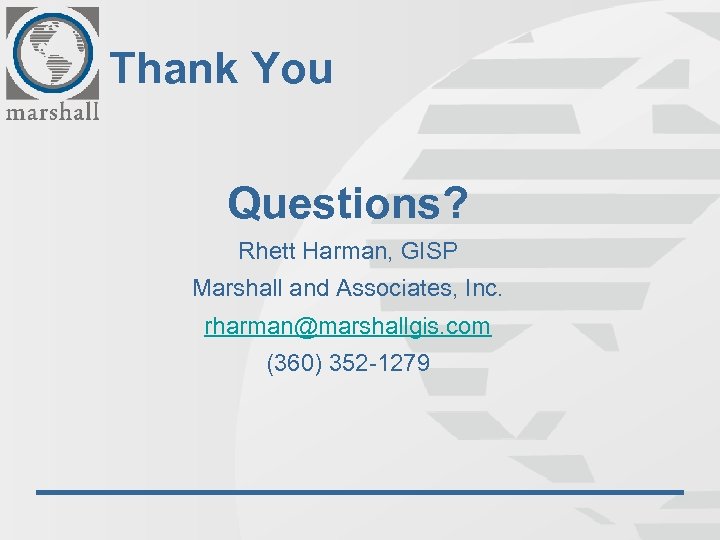 marshall

Thank You

Questions?

Rhett Harman, GISP

Marshall and Associates, Inc.

rharman@marshallgis.com

(360) 352-1279